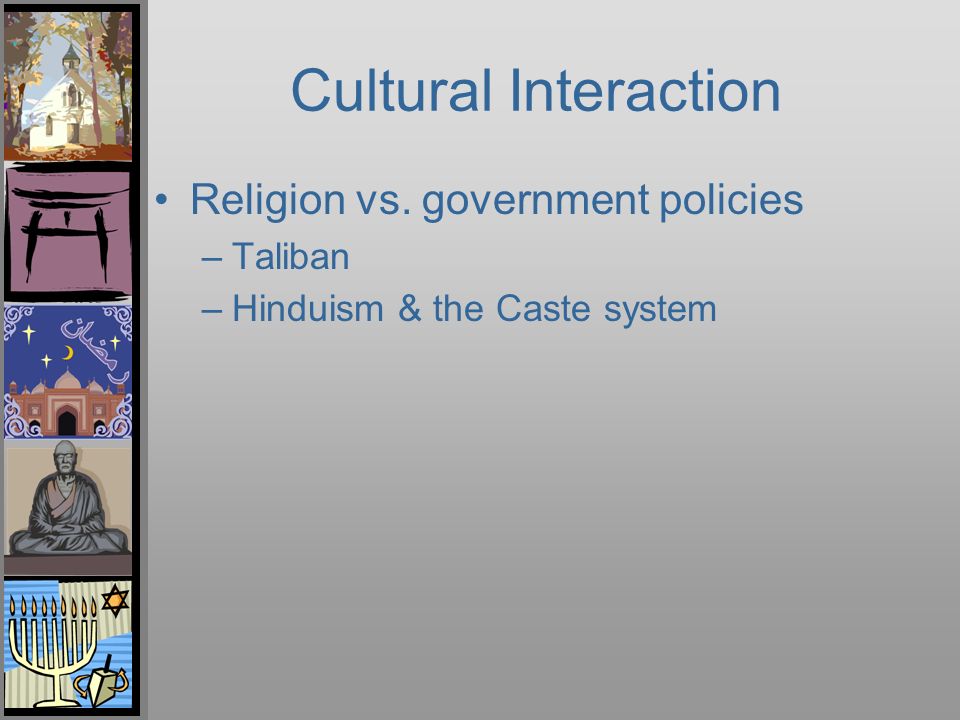 Cultural Interaction

• Religion vs. government policies
– Taliban
– Hinduism & the Caste system